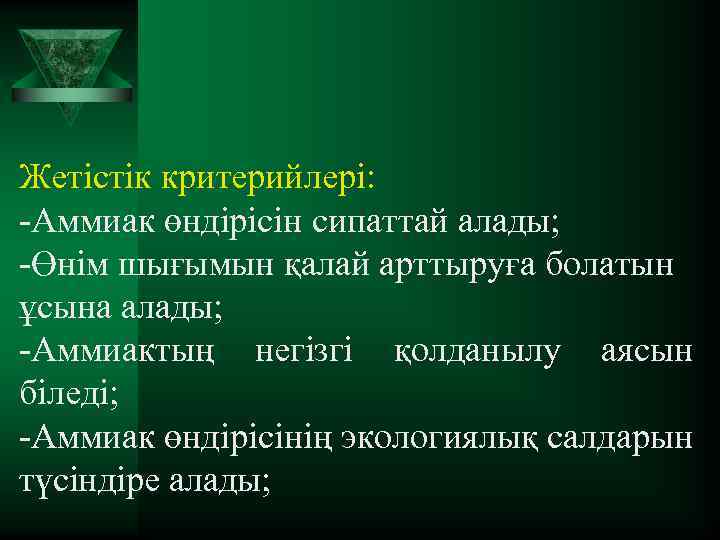 Жетістік критерийлері:
-Аммиак өндірісін сипаттай алады;
-Өнім шығымын қалай арттыруға болатын ұсына алады;
-Аммиактың негізгі қолданылу аясын біледі;
-Аммиак өндірісінің экологиялық салдарын түсіндіре алады;